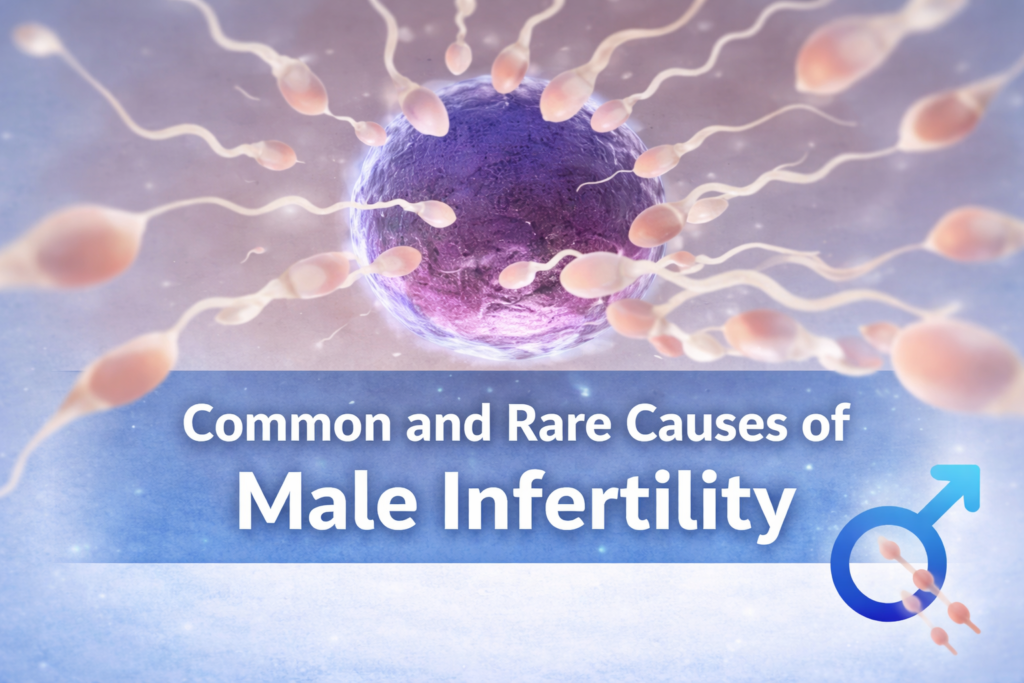 Common and Rare Causes of
Male Infertility